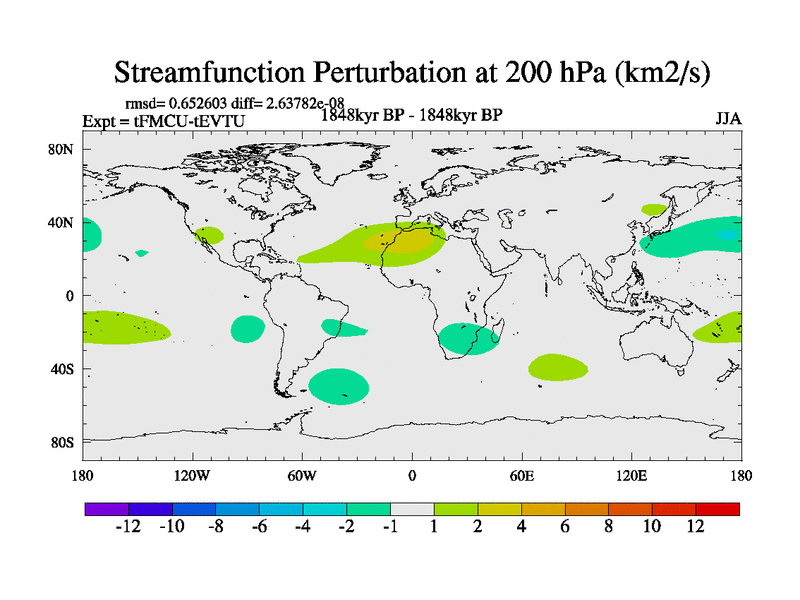 Streamfunction Perturbation at 200 hPa (km2/s)

rmsd= 0.652603 diff= 2.63782e-08
Expt = tFMCU-tEVTU
1848kyr BP - 1848kyr BP
JJA

80N
40N
0
40S
80S

180
120W
60W
0
60E
120E
180

-12 -10 -8 -6 -4 -2 -1 1 2 4 6 8 10 12